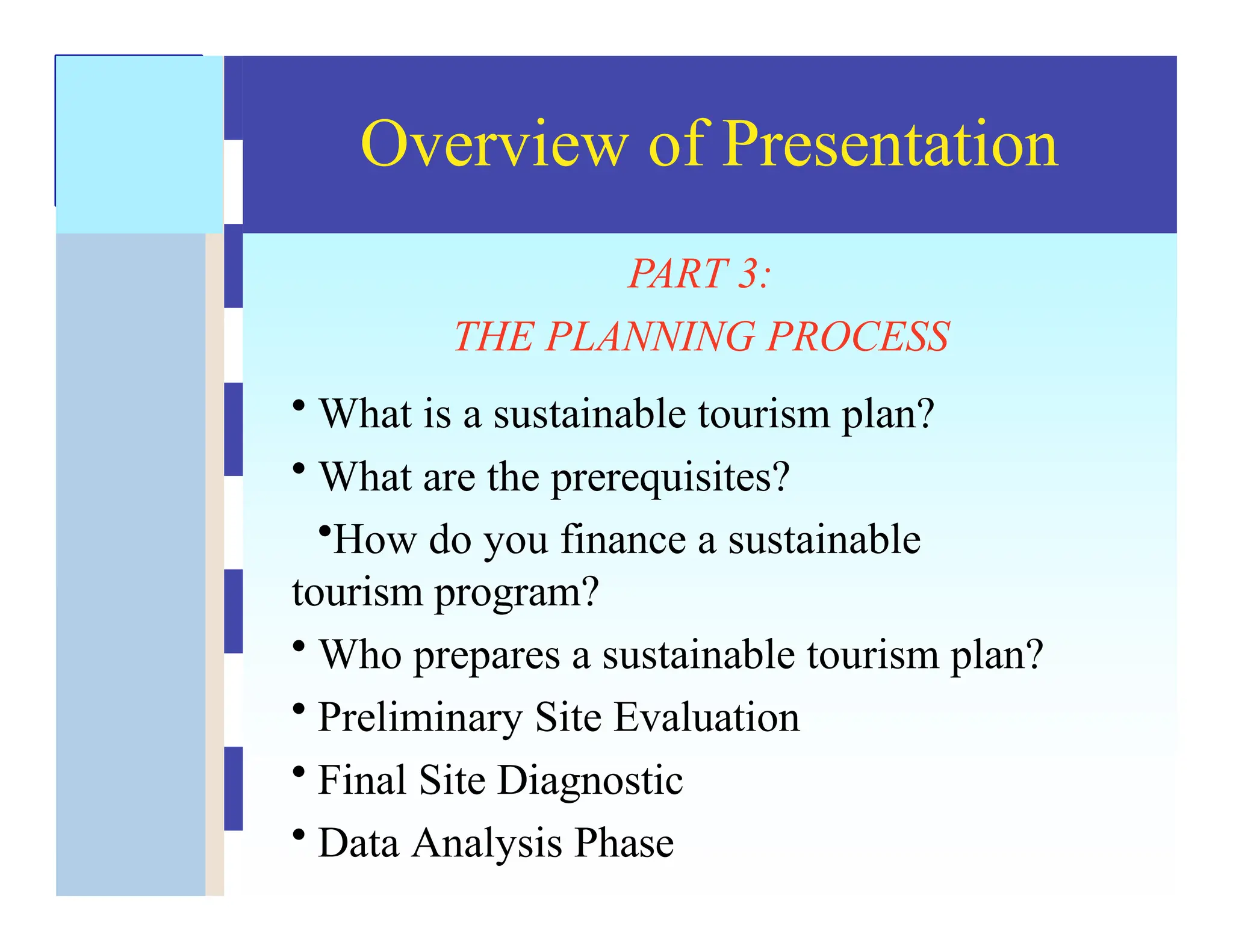 Overview of Presentation

PART 3:

THE PLANNING PROCESS

• What is a sustainable tourism plan?

• What are the prerequisites?

•How do you finance a sustainable tourism program?

• Who prepares a sustainable tourism plan?

• Preliminary Site Evaluation

• Final Site Diagnostic

• Data Analysis Phase